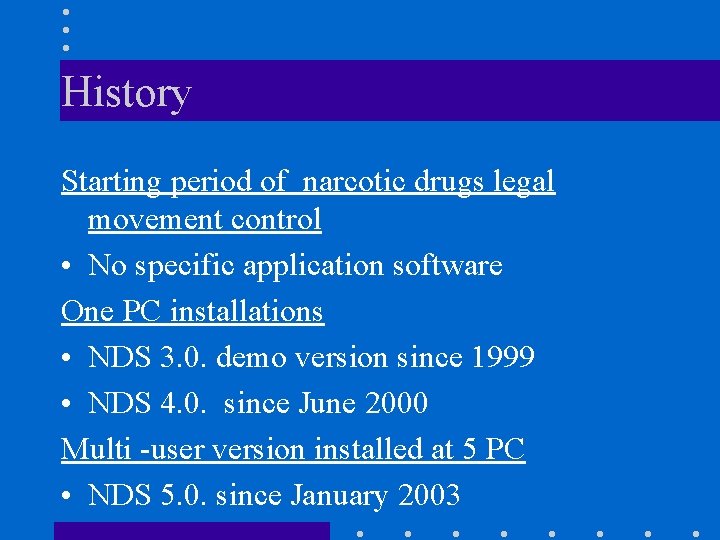 History

Starting period of narcotic drugs legal movement control

• No specific application software

One PC installations

• NDS 3.0. demo version since 1999

• NDS 4.0. since June 2000

Multi -user version installed at 5 PC

• NDS 5.0. since January 2003